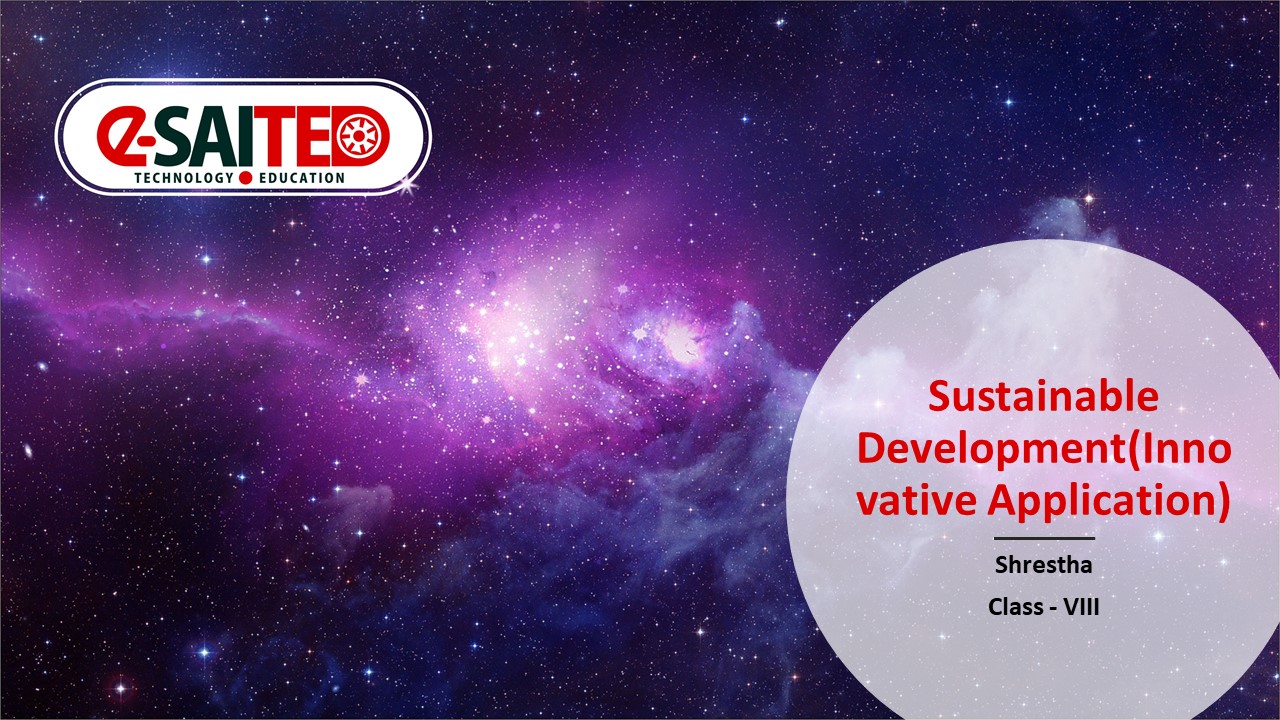 e-SAITED
TECHNOLOGY EDUCATION

Sustainable Development(Innovative Application)

Shrestha

Class - VIII